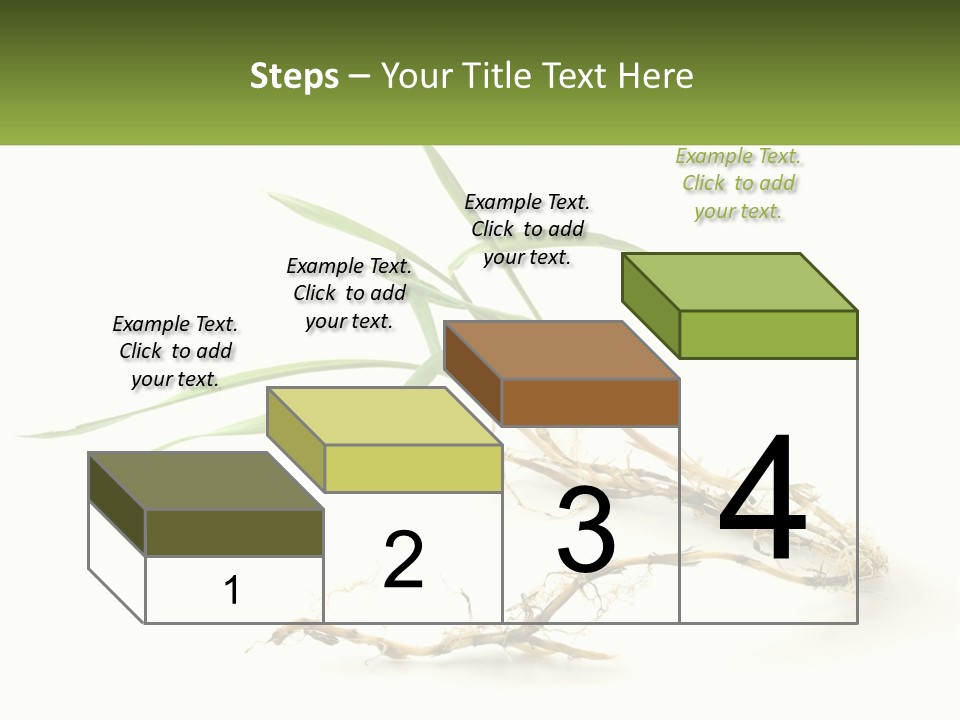 Steps – Your Title Text Here

Example Text. Click to add your text.

Example Text. Click to add your text.

Example Text. Click to add your text.

Example Text. Click to add your text.

1

2

3

4